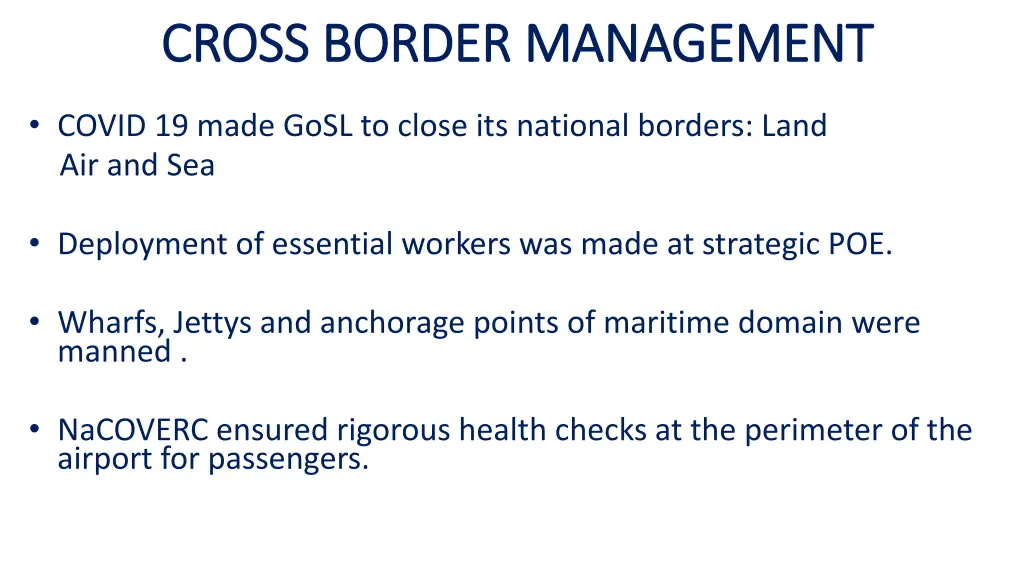 CROSS BORDER MANAGEMENT

• COVID 19 made GoSL to close its national borders: Land Air and Sea

• Deployment of essential workers was made at strategic POE.

• Wharfs, Jettys and anchorage points of maritime domain were manned .

• NaCOVERC ensured rigorous health checks at the perimeter of the airport for passengers.